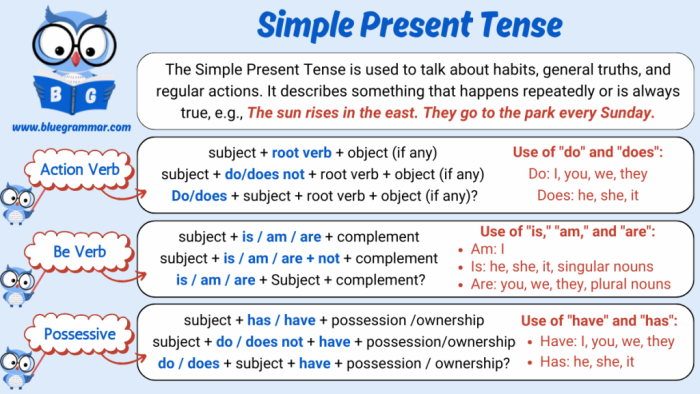 B G
www.bluegrammar.com

Simple Present Tense

The Simple Present Tense is used to talk about habits, general truths, and regular actions. It describes something that happens repeatedly or is always true, e.g., The sun rises in the east. They go to the park every Sunday.

Action Verb

subject + root verb + object (if any)
subject + do/does not + root verb + object (if any)
Do/does + subject + root verb + object (if any)?

Use of "do" and "does":
Do: I, you, we, they
Does: he, she, it

Be Verb

subject + is / am / are + complement
subject + is / am / are + not + complement
is / am / are + Subject + complement?

Use of "is," "am," and "are":
• Am: I
• Is: he, she, it, singular nouns
• Are: you, we, they, plural nouns

Possessive

subject + has / have + possession /ownership
subject + do / does not + have + possession/ownership
do / does + subject + have + possession / ownership?

Use of "have" and "has":
• Have: I, you, we, they
• Has: he, she, it